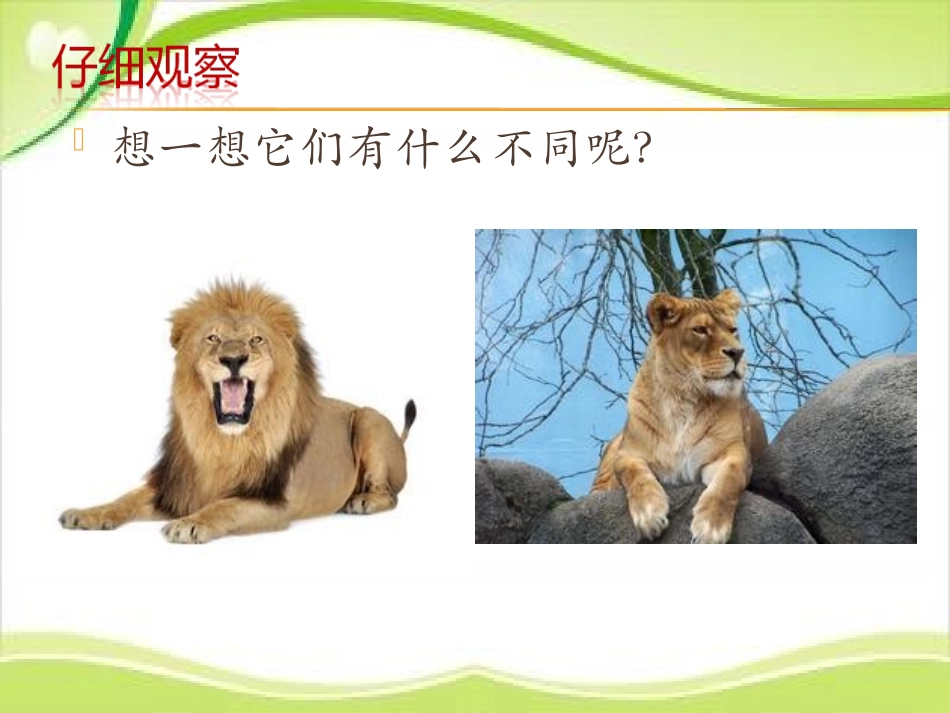 仔细观察

想一想它们有什么不同呢?